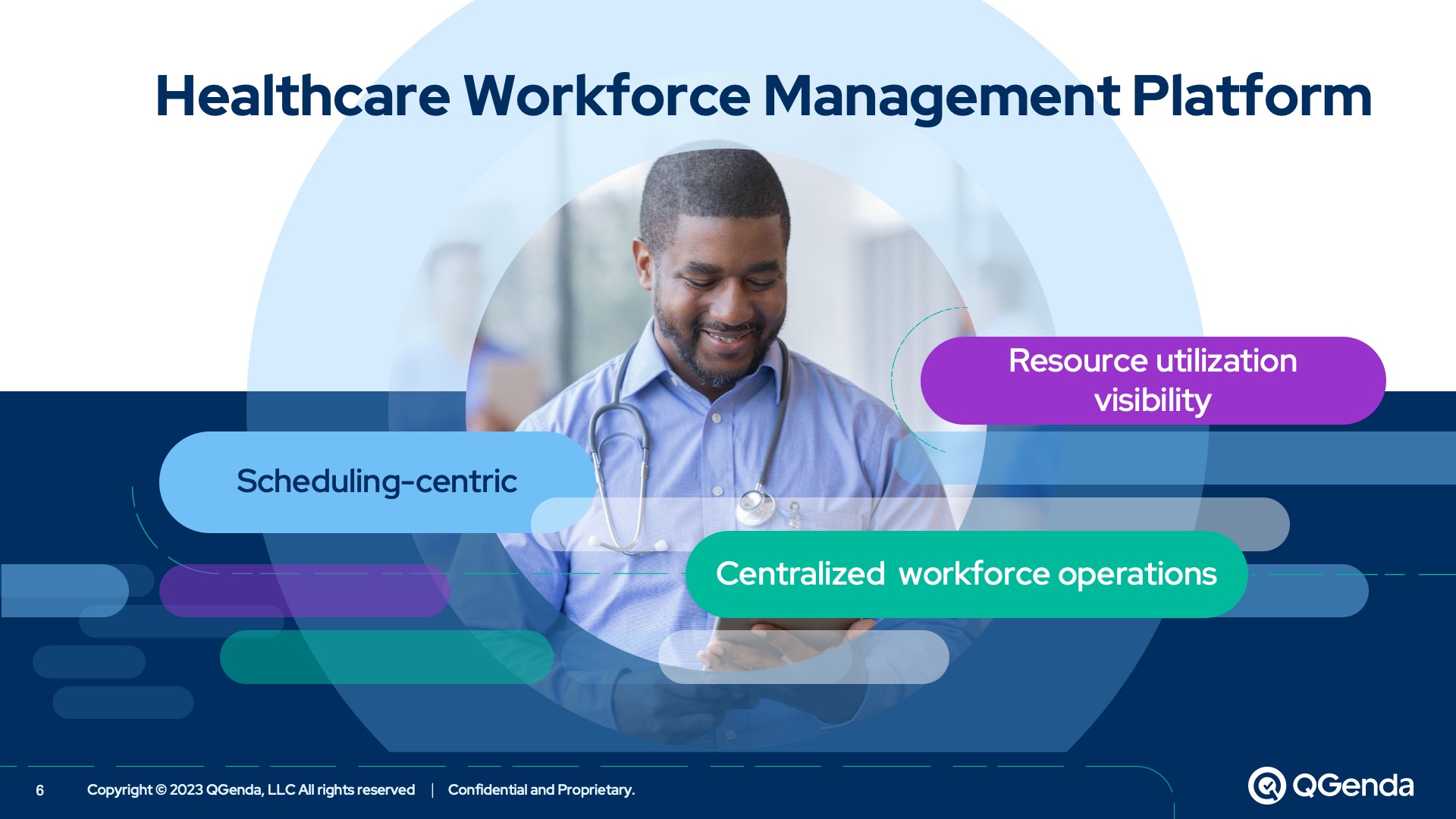 Healthcare Workforce Management Platform

Resource utilization visibility

Scheduling-centric

Centralized workforce operations

6 Copyright © 2023 QGenda, LLC All rights reserved | Confidential and Proprietary.

QGenda